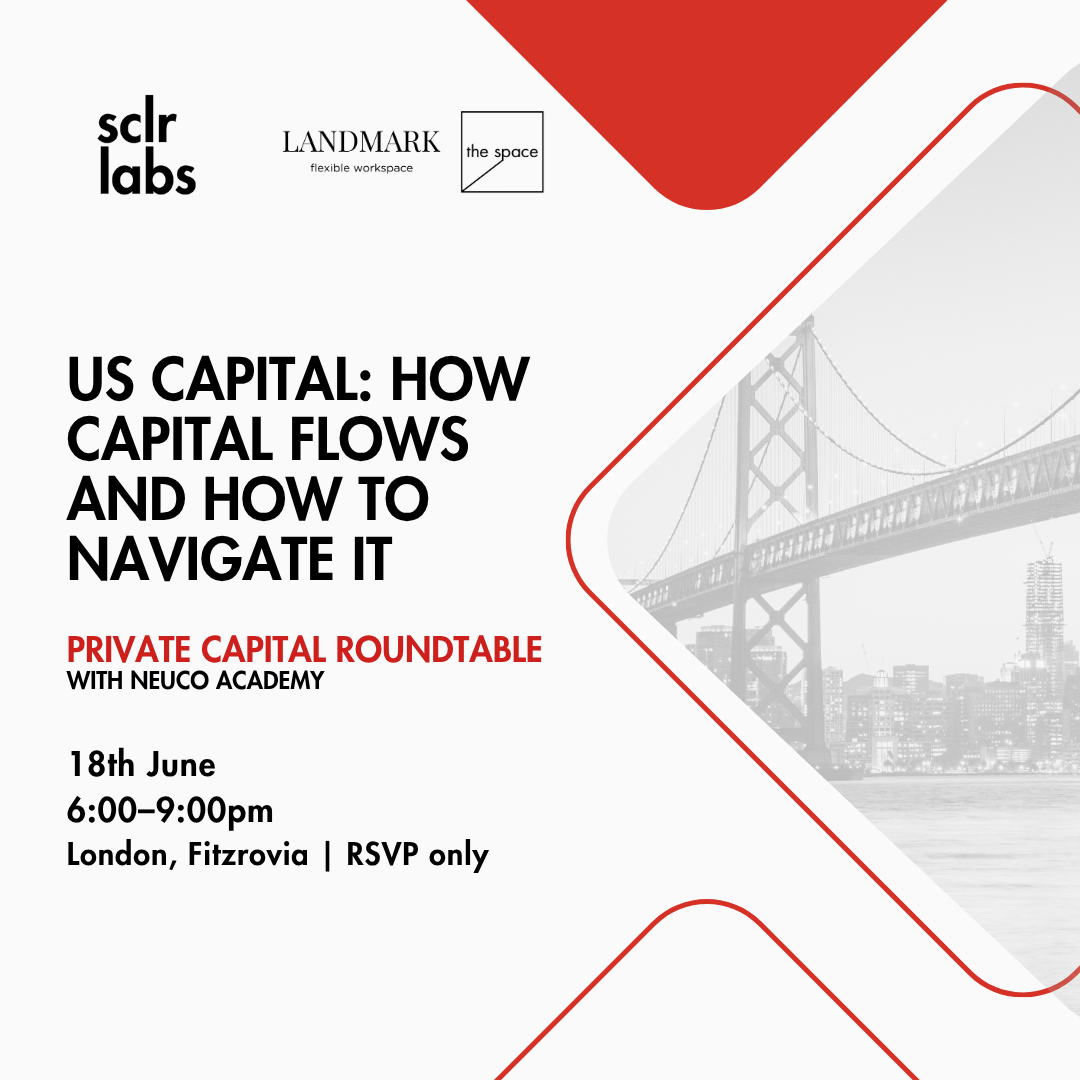 sclr
labs

LANDMARK
flexible workspace

the space

US CAPITAL: HOW CAPITAL FLOWS AND HOW TO NAVIGATE IT

PRIVATE CAPITAL ROUNDTABLE
WITH NEUCO ACADEMY

18th June
6:00–9:00pm
London, Fitzrovia | RSVP only